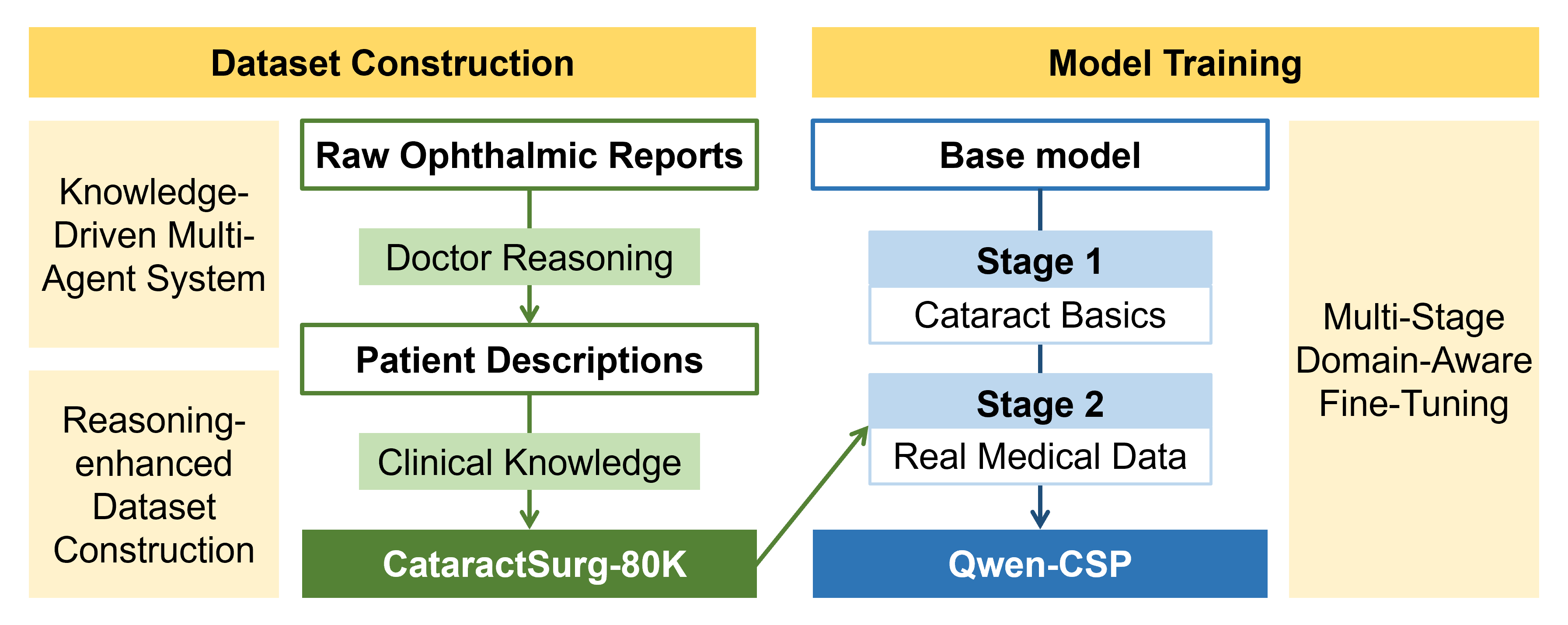 Dataset Construction

Knowledge-Driven Multi-Agent System

Reasoning-enhanced Dataset Construction

Raw Ophthalmic Reports

Doctor Reasoning

Patient Descriptions

Clinical Knowledge

CataractSurg-80K

Model Training

Base model

Stage 1

Cataract Basics

Stage 2

Real Medical Data

Qwen-CSP

Multi-Stage Domain-Aware Fine-Tuning